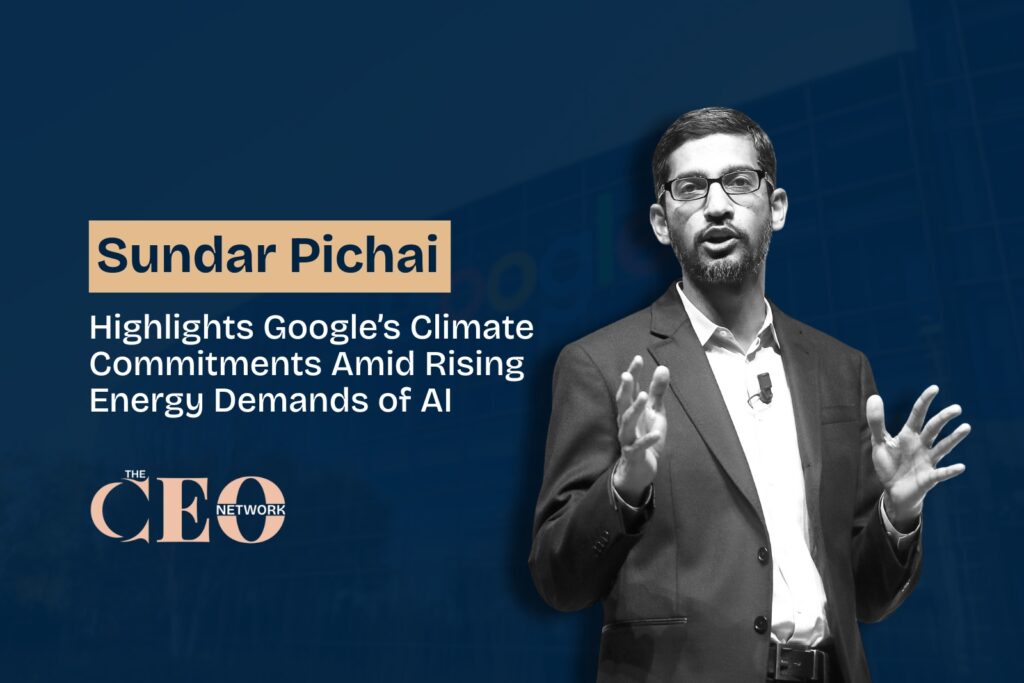 Sundar Pichai

Highlights Google's Climate Commitments Amid Rising Energy Demands of AI

THE CEO NETWORK